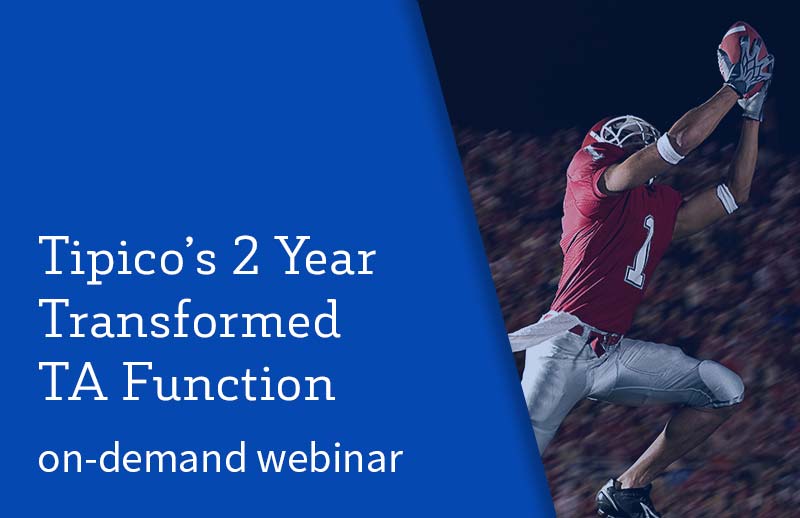 Tipico's 2 Year Transformed TA Function

on-demand webinar

1